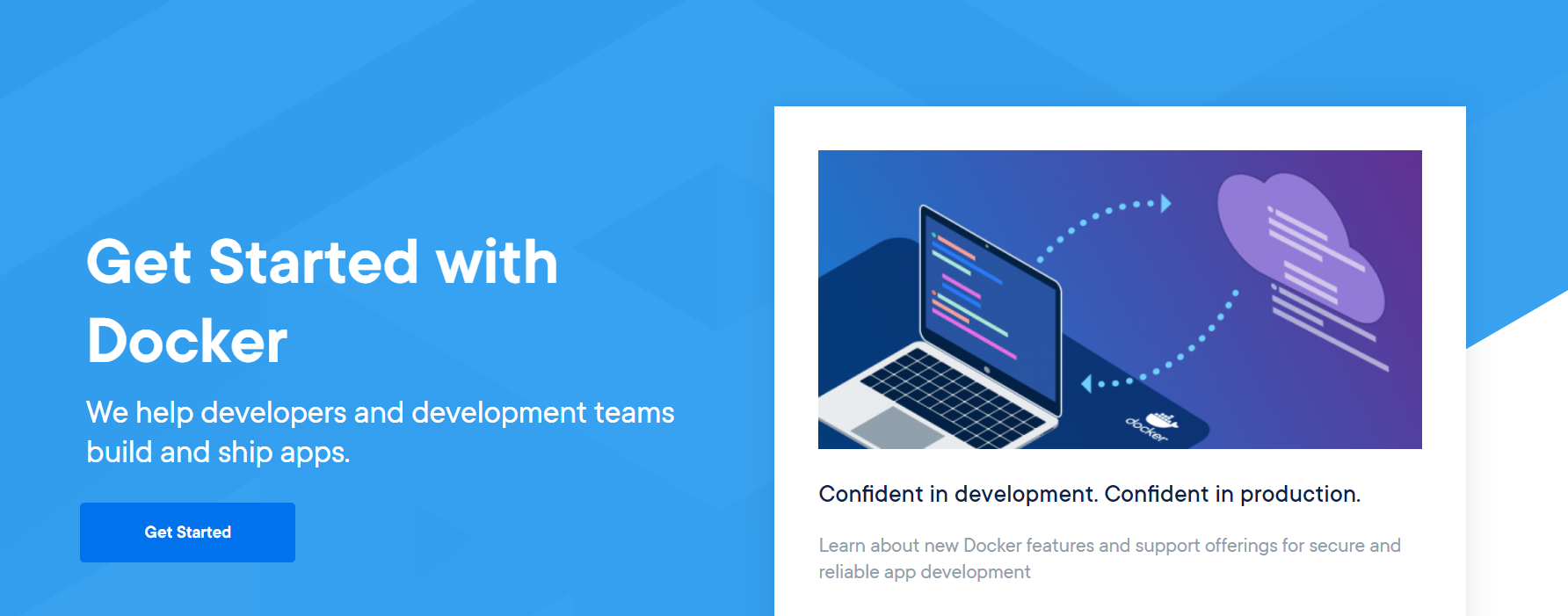 Get Started with Docker

We help developers and development teams build and ship apps.

Get Started

docker

Confident in development. Confident in production.

Learn about new Docker features and support offerings for secure and reliable app development